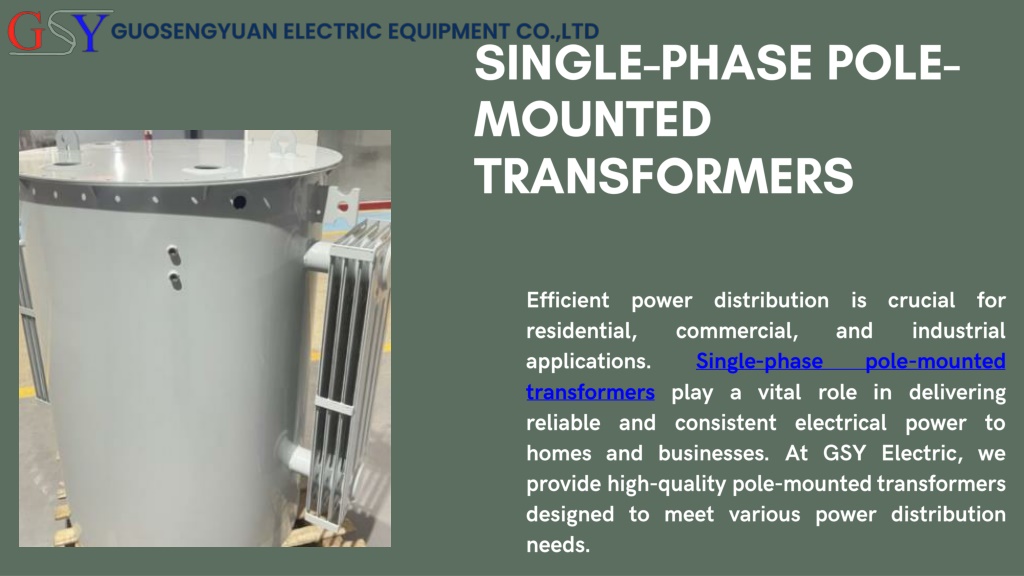 GSY GUOSENGYUAN ELECTRIC EQUIPMENT CO.,LTD

SINGLE-PHASE POLE-MOUNTED TRANSFORMERS

Efficient power distribution is crucial for residential, commercial, and industrial applications. Single-phase pole-mounted transformers play a vital role in delivering reliable and consistent electrical power to homes and businesses. At GSY Electric, we provide high-quality pole-mounted transformers designed to meet various power distribution needs.